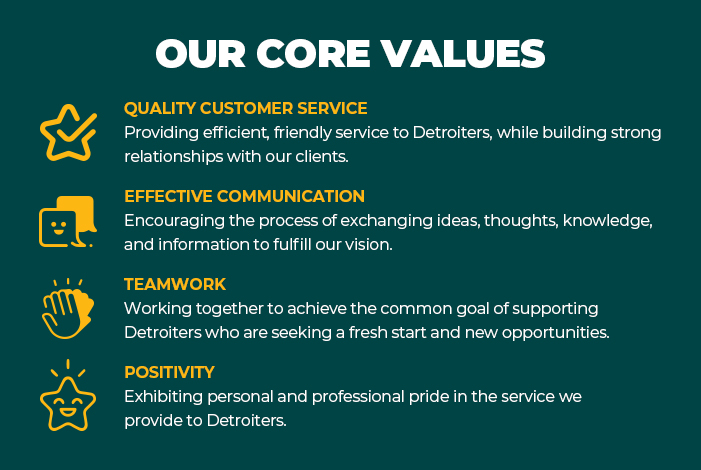 OUR CORE VALUES

QUALITY CUSTOMER SERVICE
Providing efficient, friendly service to Detroiters, while building strong relationships with our clients.

EFFECTIVE COMMUNICATION
Encouraging the process of exchanging ideas, thoughts, knowledge, and information to fulfill our vision.

TEAMWORK
Working together to achieve the common goal of supporting Detroiters who are seeking a fresh start and new opportunities.

POSITIVITY
Exhibiting personal and professional pride in the service we provide to Detroiters.